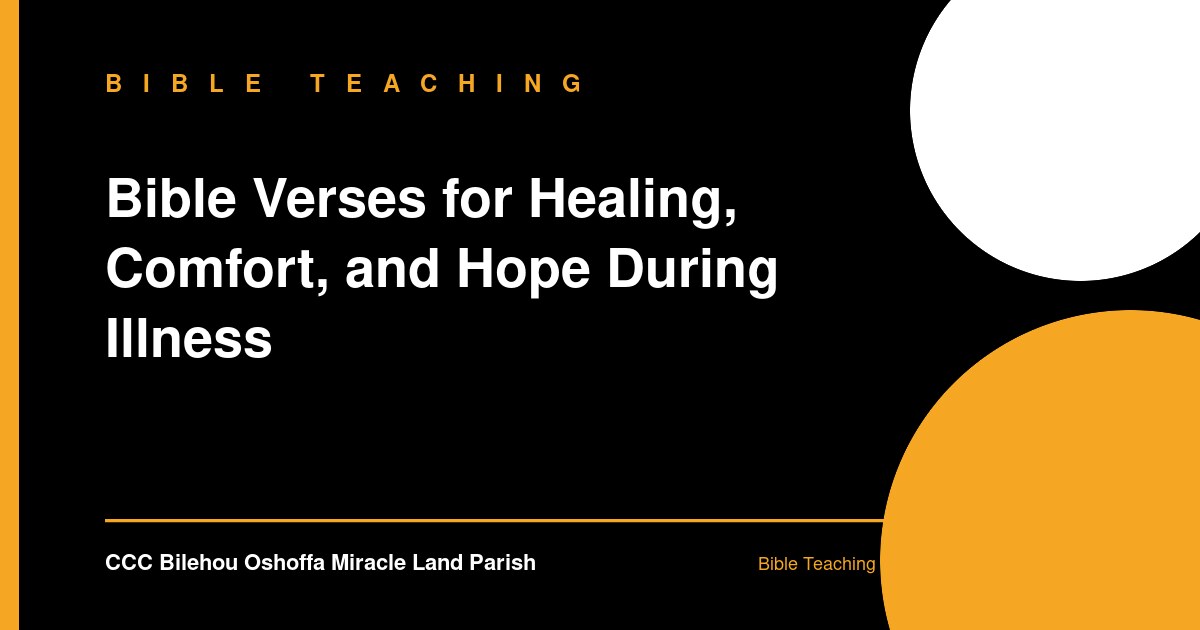 BIBLE TEACHING

Bible Verses for Healing, Comfort, and Hope During Illness

CCC Bilehou Oshoffa Miracle Land Parish

Bible Teaching